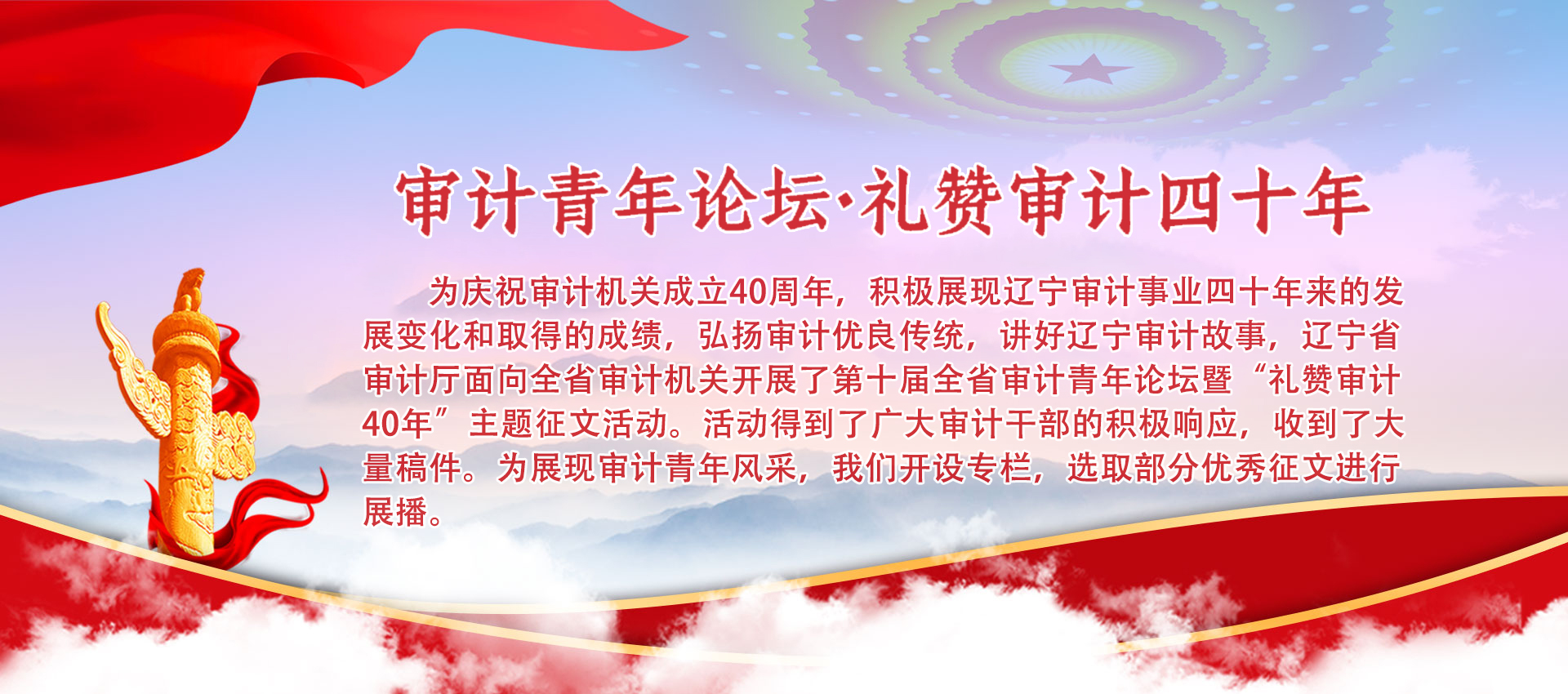 审计青年论坛·礼赞审计四十年

为庆祝审计机关成立40周年，积极展现辽宁审计事业四十年来的发展变化和取得的成绩，弘扬审计优良传统，讲好辽宁审计故事，辽宁省审计厅面向全省审计机关开展了第十届全省审计青年论坛暨“礼赞审计40年”主题征文活动。活动得到了广大审计干部的积极响应，收到了大量稿件。为展现审计青年风采，我们开设专栏，选取部分优秀征文进行展播。